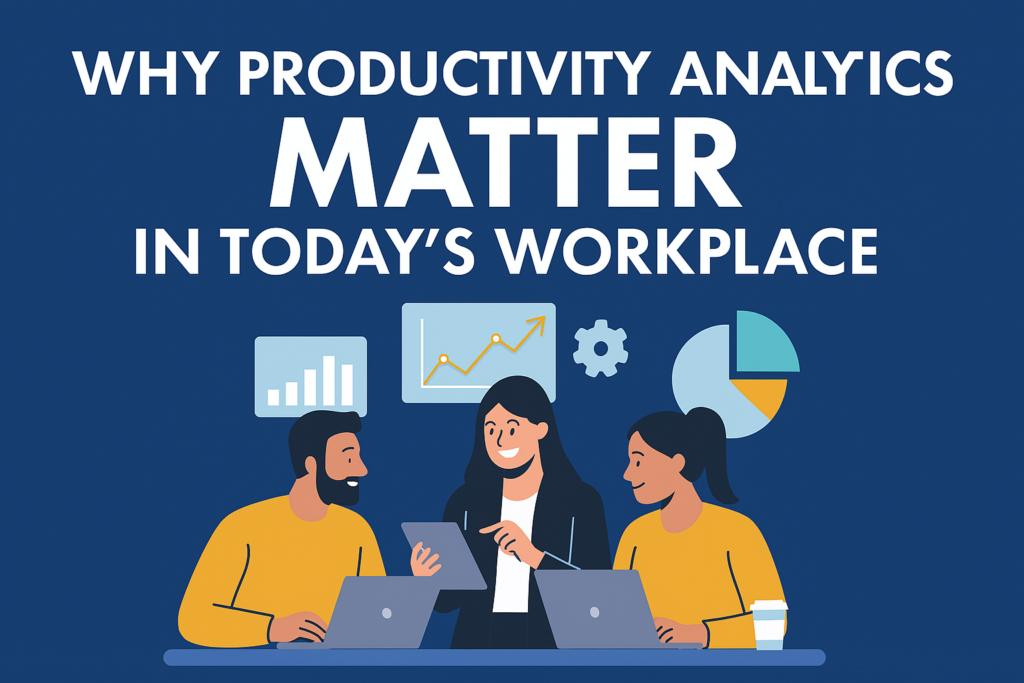 WHY PRODUCTIVITY ANALYTICS
MATTER
IN TODAY'S WORKPLACE